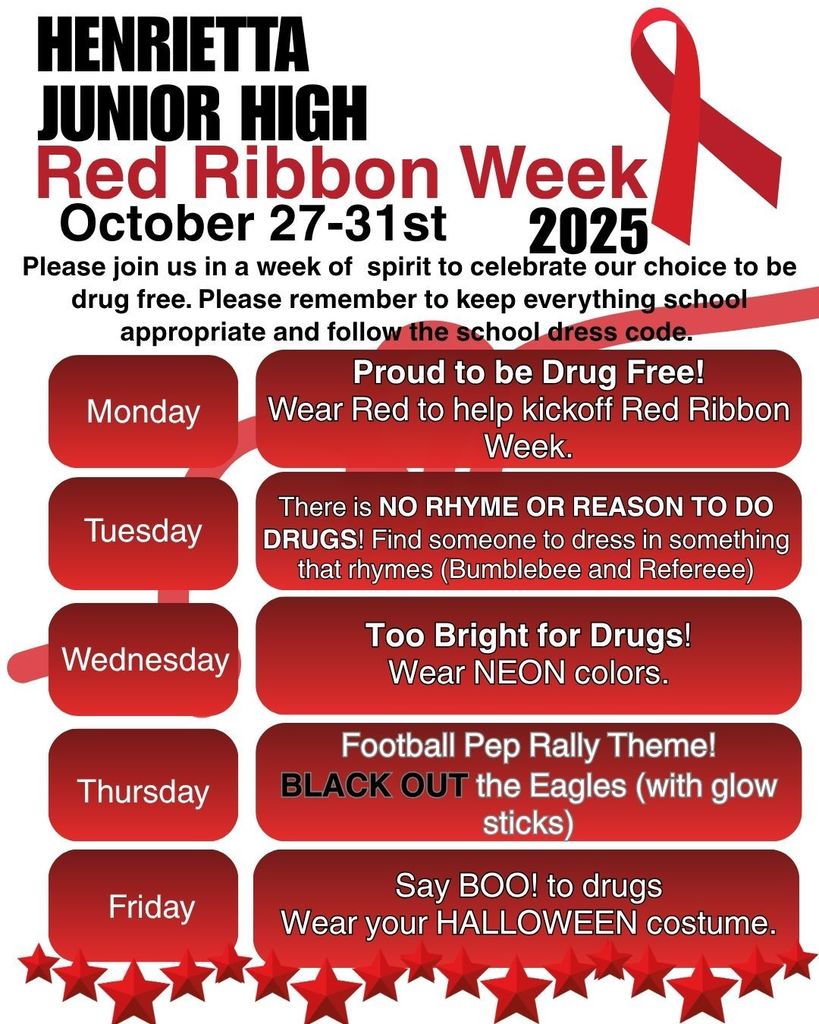 HENRIETTA JUNIOR HIGH

Red Ribbon Week

October 27-31st 2025

Please join us in a week of spirit to celebrate our choice to be drug free. Please remember to keep everything school appropriate and follow the school dress code.

Monday

Proud to be Drug Free!
Wear Red to help kickoff Red Ribbon Week.

Tuesday

There is NO RHYME OR REASON TO DO DRUGS! Find someone to dress in something that rhymes (Bumblebee and Refereee)

Wednesday

Too Bright for Drugs!
Wear NEON colors.

Thursday

Football Pep Rally Theme!
BLACK OUT the Eagles (with glow sticks)

Friday

Say BOO! to drugs
Wear your HALLOWEEN costume.